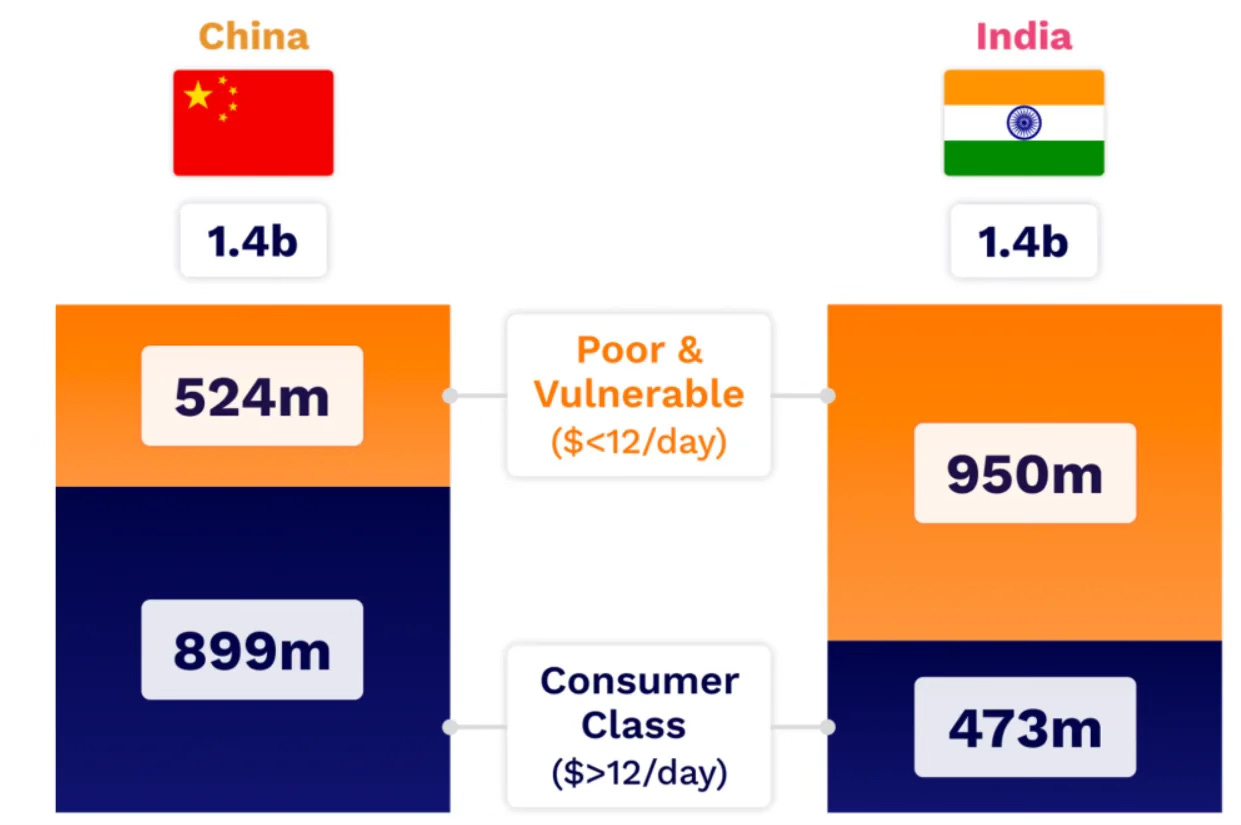 China

1.4b

524m

899m

Poor & Vulnerable ($<12/day)

Consumer Class ($>12/day)

India

1.4b

950m

473m